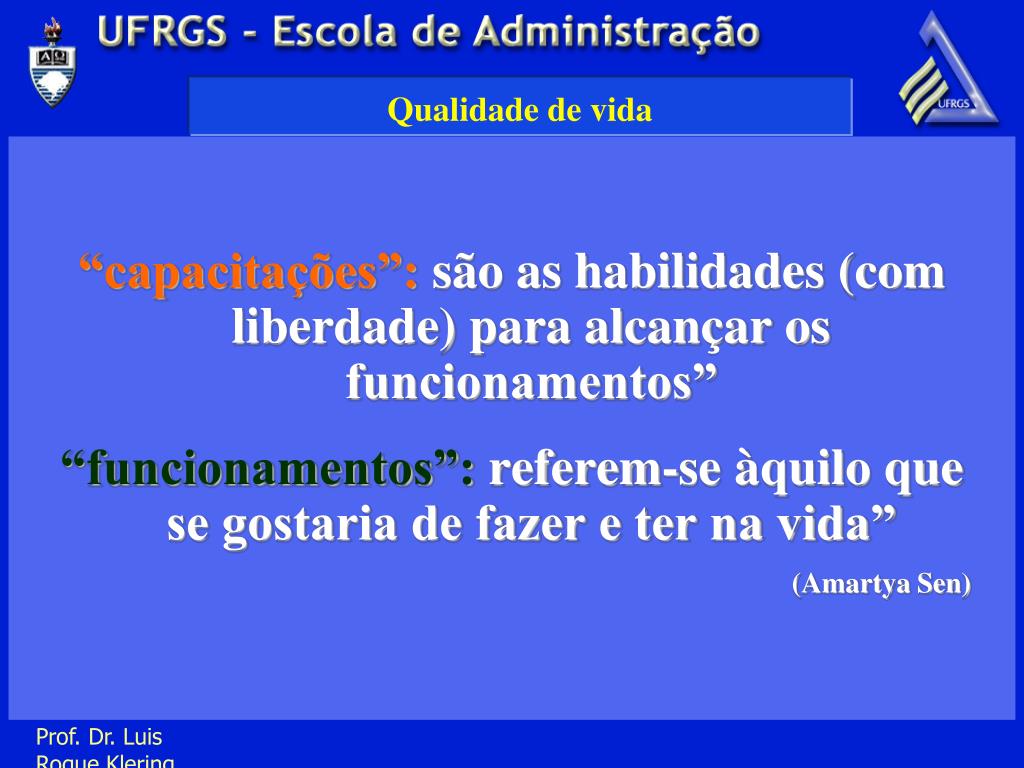 UFRGS - Escola de Administração

UFRGS

Qualidade de vida

“capacitações”: são as habilidades (com liberdade) para alcançar os funcionamentos”

“funcionamentos”: referem-se àquilo que se gostaria de fazer e ter na vida”

(Amartya Sen)

Prof. Dr. Luis Roque Klering